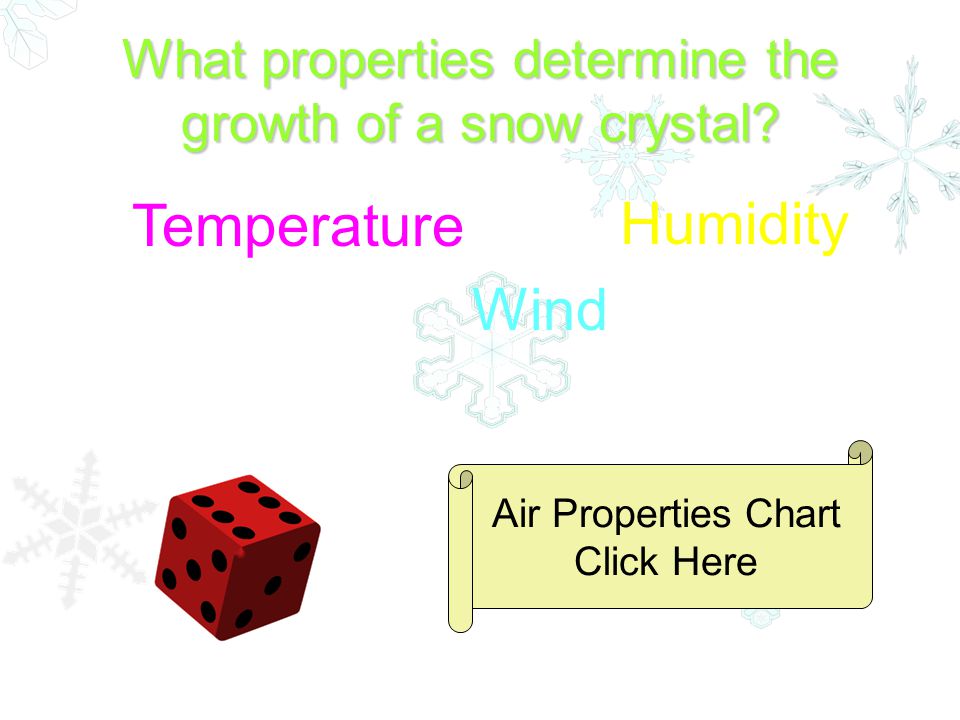 What properties determine the growth of a snow crystal?

Temperature

Humidity

Wind

Air Properties Chart
Click Here